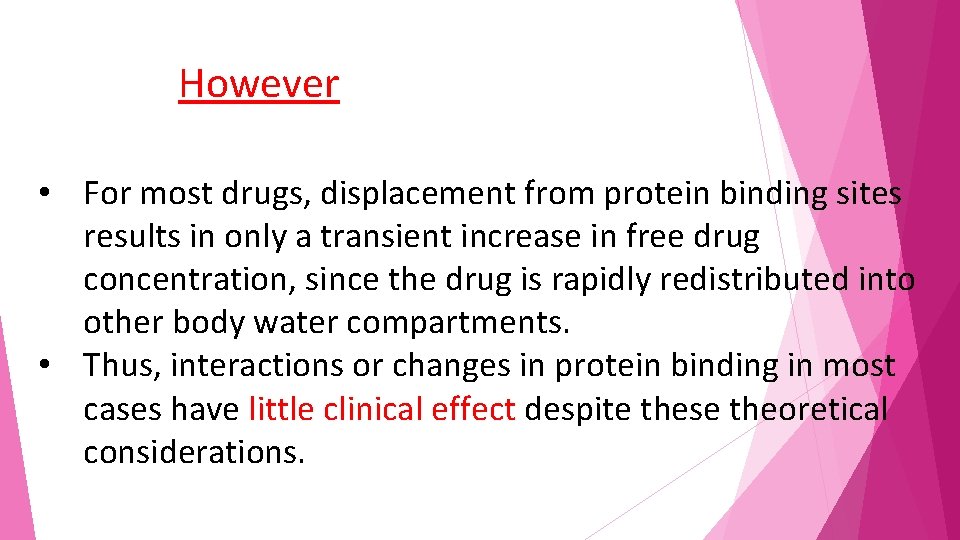 However

• For most drugs, displacement from protein binding sites results in only a transient increase in free drug concentration, since the drug is rapidly redistributed into other body water compartments.
• Thus, interactions or changes in protein binding in most cases have little clinical effect despite these theoretical considerations.